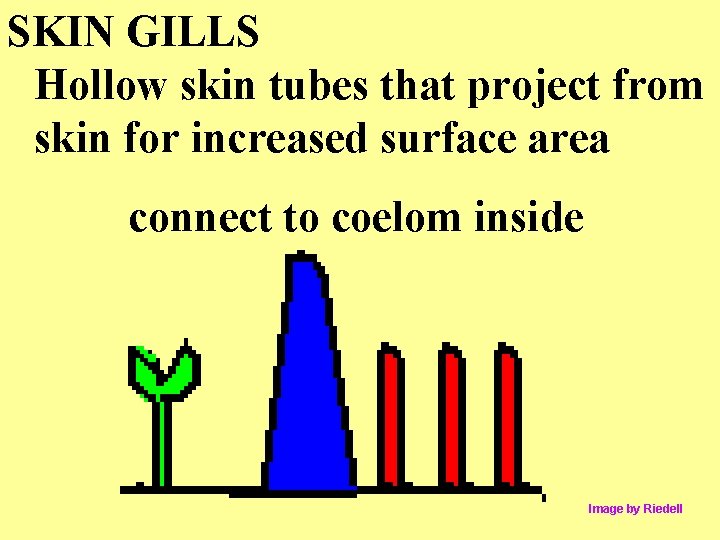 SKIN GILLS

Hollow skin tubes that project from skin for increased surface area

connect to coelom inside

Image by Riedell